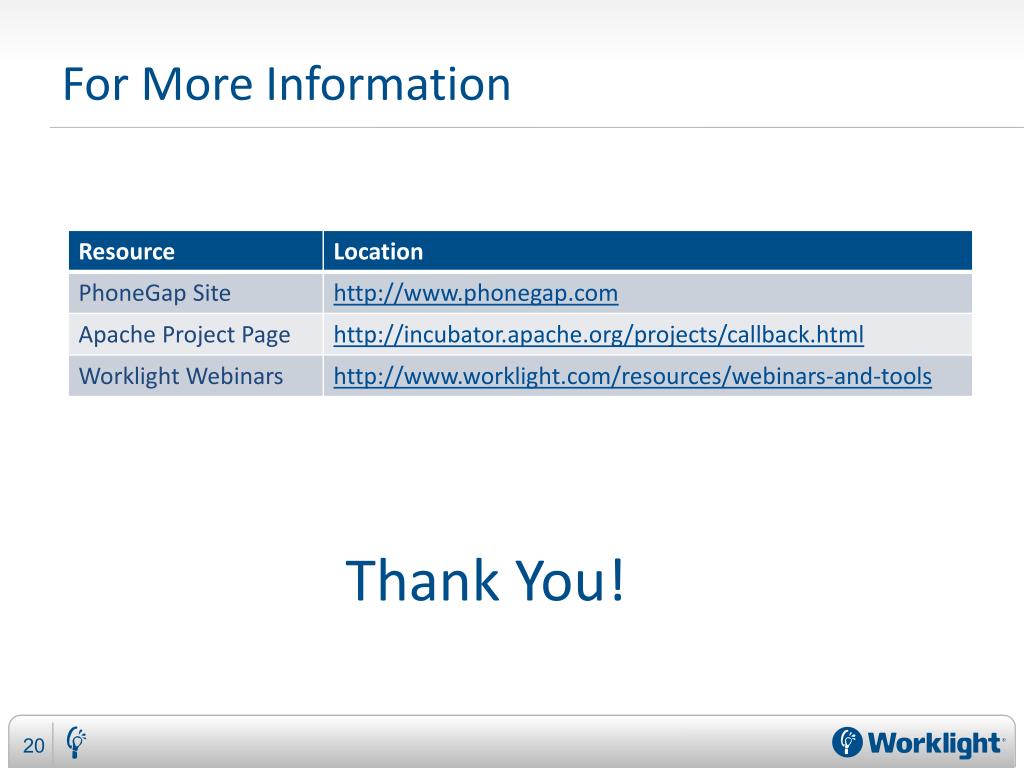 For More Information

| Resource | Location |
|---|---|
| PhoneGap Site | http://www.phonegap.com |
| Apache Project Page | http://incubator.apache.org/projects/callback.html |
| Worklight Webinars | http://www.worklight.com/resources/webinars-and-tools |

Thank You!

20

Worklight®